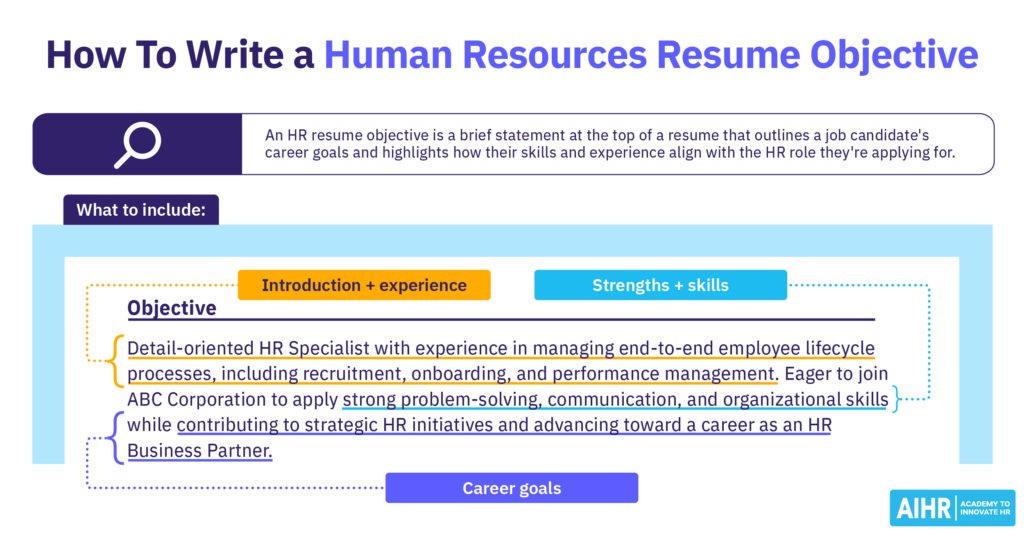 How To Write a Human Resources Resume Objective

An HR resume objective is a brief statement at the top of a resume that outlines a job candidate's career goals and highlights how their skills and experience align with the HR role they're applying for.

What to include:

Introduction + experience

Strengths + skills

Objective

Detail-oriented HR Specialist with experience in managing end-to-end employee lifecycle processes, including recruitment, onboarding, and performance management. Eager to join ABC Corporation to apply strong problem-solving, communication, and organizational skills while contributing to strategic HR initiatives and advancing toward a career as an HR Business Partner.

Career goals

AIHR ACADEMY TO INNOVATE HR